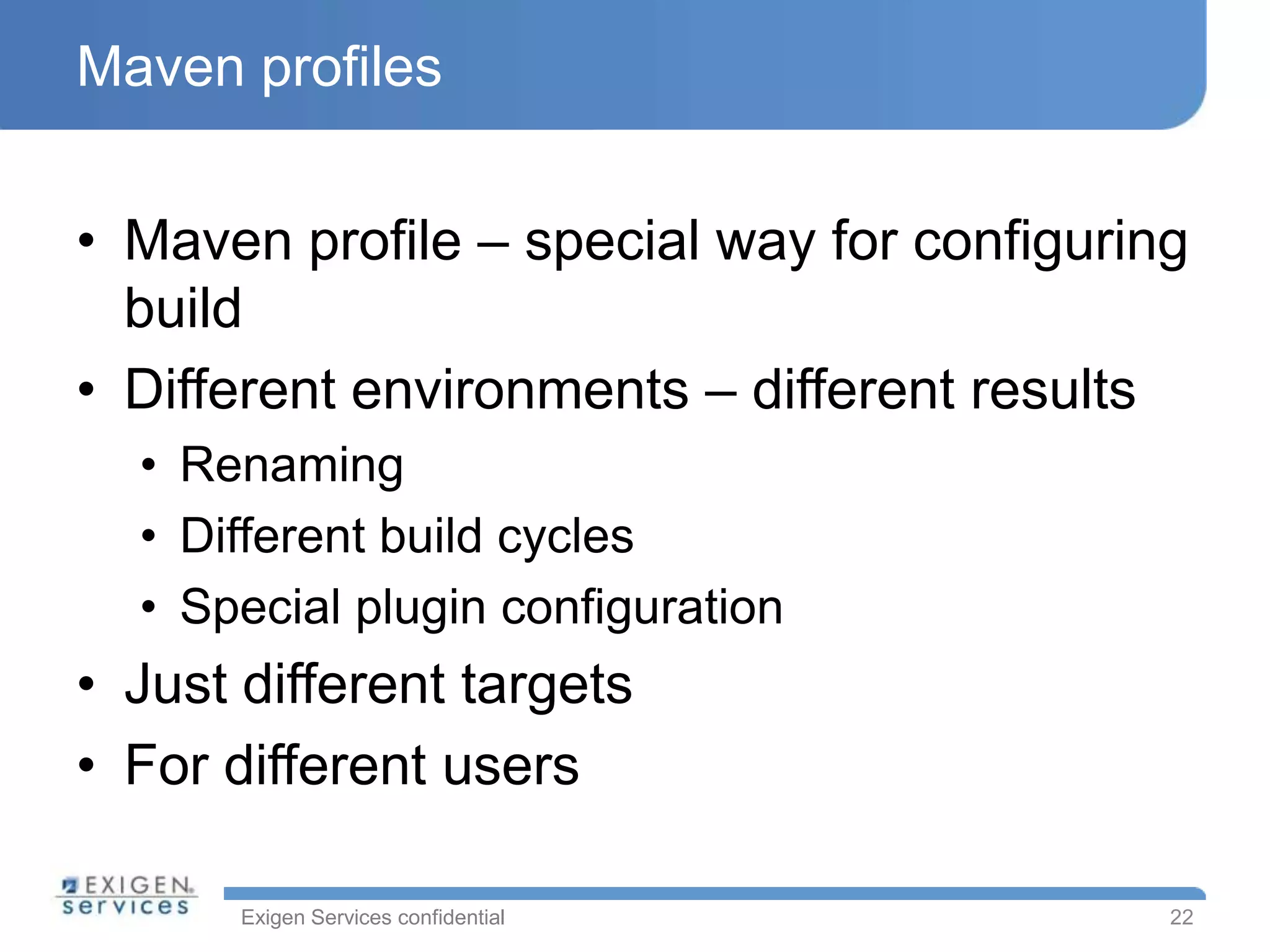 Maven profiles

• Maven profile – special way for configuring build
• Different environments – different results
  • Renaming
  • Different build cycles
  • Special plugin configuration
• Just different targets
• For different users

EXIGEN services

Exigen Services confidential

22